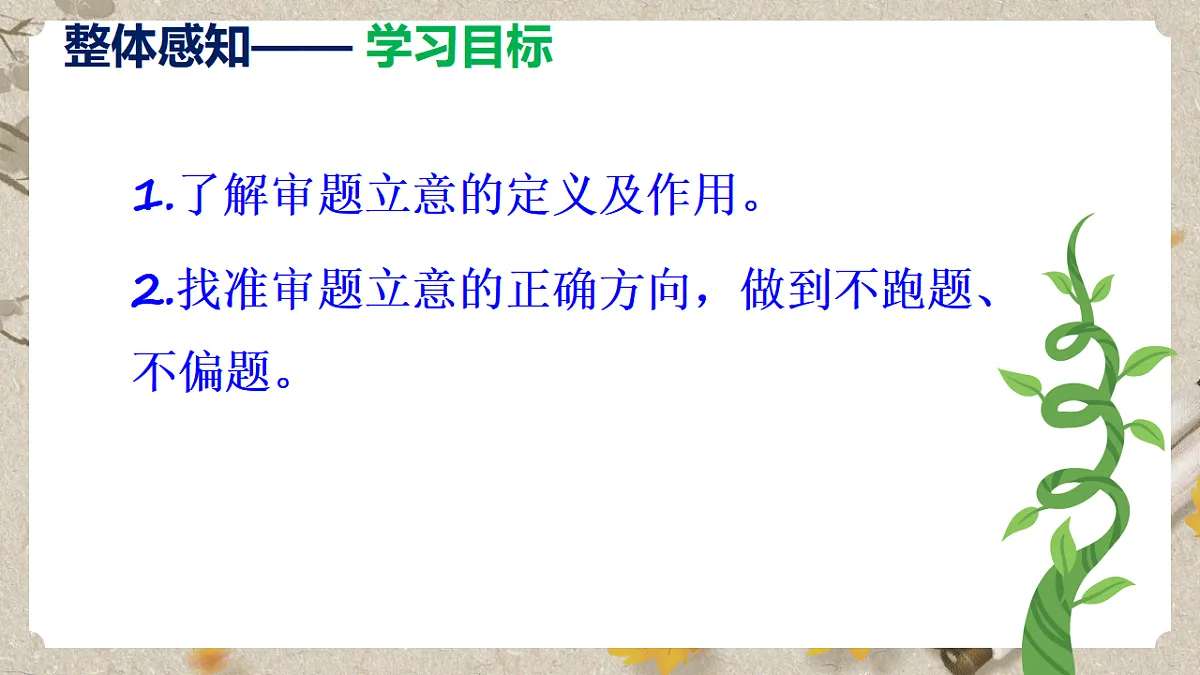 整体感知—— 学习目标

1.了解审题立意的定义及作用。

2.找准审题立意的正确方向，做到不跑题、不偏题。